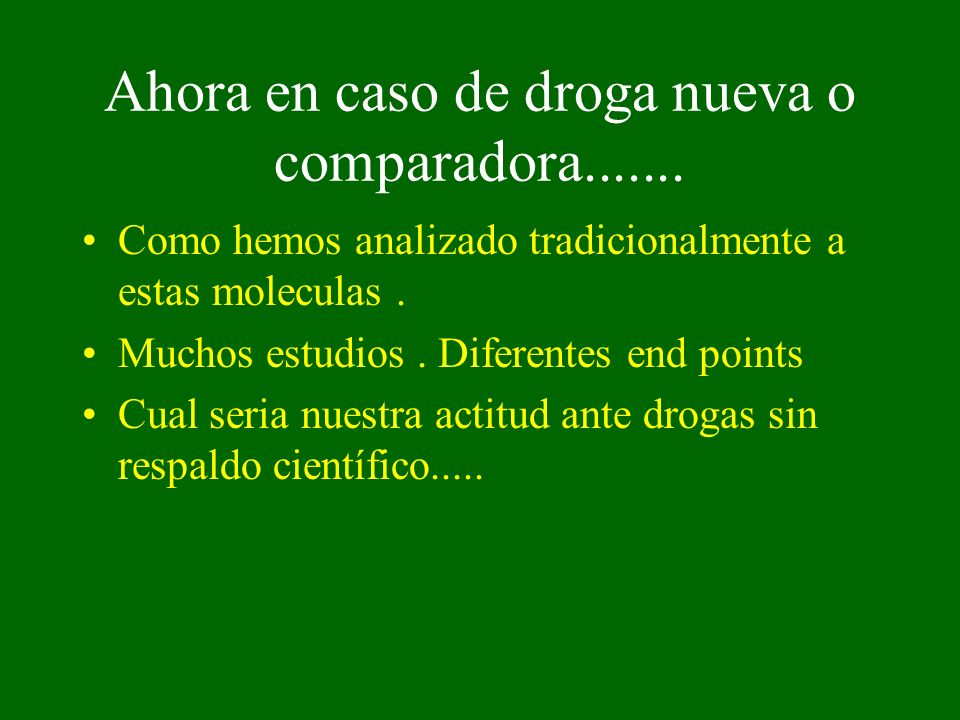 Ahora en caso de droga nueva o comparadora.......

• Como hemos analizado tradicionalmente a estas moleculas .
• Muchos estudios . Diferentes end points
• Cual seria nuestra actitud ante drogas sin respaldo científico.....